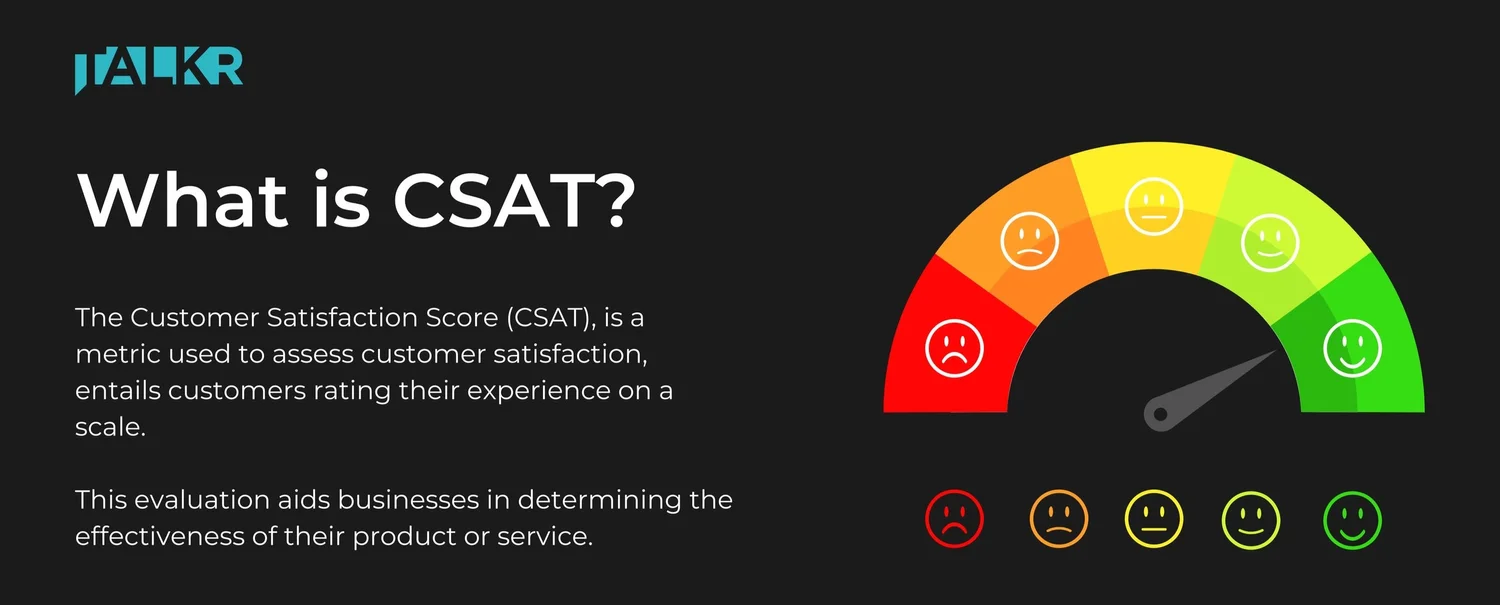 TALKR

What is CSAT?

The Customer Satisfaction Score (CSAT), is a metric used to assess customer satisfaction, entails customers rating their experience on a scale.

This evaluation aids businesses in determining the effectiveness of their product or service.